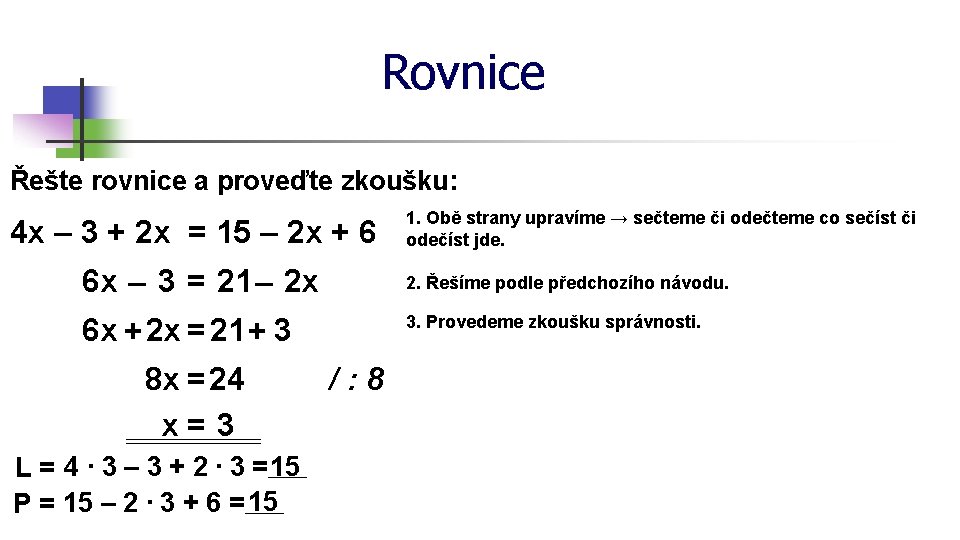 Rovnice

Řešte rovnice a proveďte zkoušku:

$4x - 3 + 2x = 15 - 2x + 6$

$6x - 3 = 21 - 2x$

$6x + 2x = 21 + 3$

$8x = 24 \quad / : 8$

$x = 3$

$L = 4 \cdot 3 - 3 + 2 \cdot 3 = 15$

$P = 15 - 2 \cdot 3 + 6 = 15$

1. Obě strany upravíme → sečteme či odečteme co sečíst či odečíst jde.

2. Řešíme podle předchozího návodu.

3. Provedeme zkoušku správnosti.